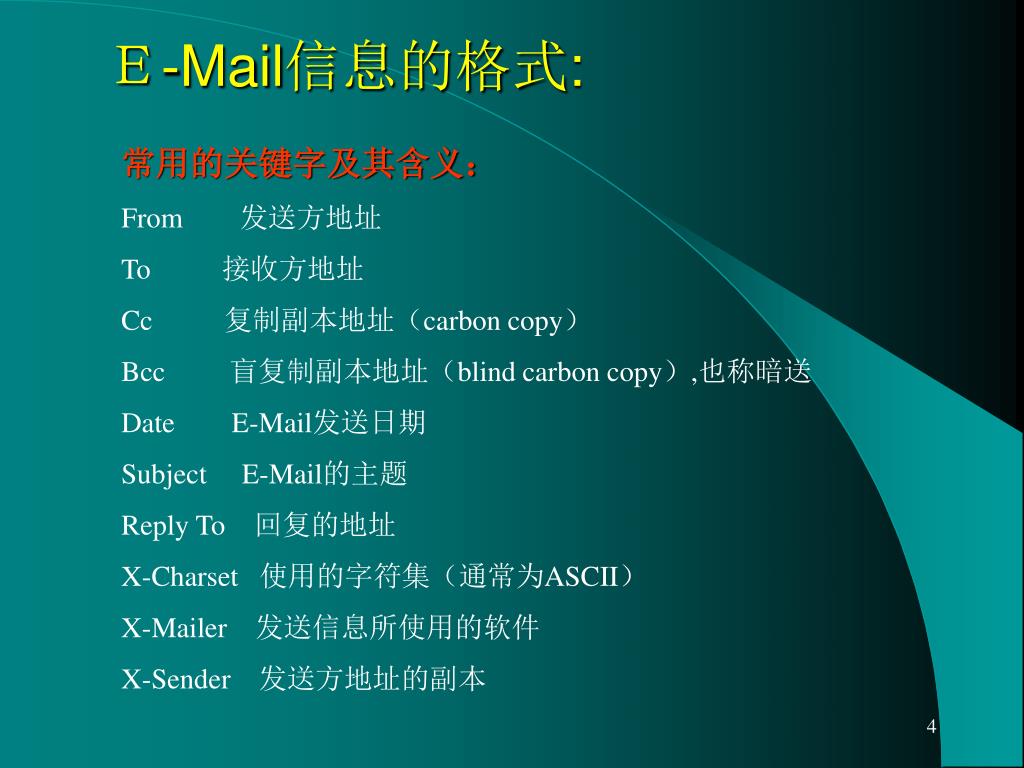 E -Mail信息的格式:

常用的关键字及其含义：

From 发送方地址

To 接收方地址

Cc 复制副本地址（carbon copy）

Bcc 盲复制副本地址（blind carbon copy）,也称暗送

Date E-Mail发送日期

Subject E-Mail的主题

Reply To 回复的地址

X-Charset 使用的字符集（通常为ASCII）

X-Mailer 发送信息所使用的软件

X-Sender 发送方地址的副本

4